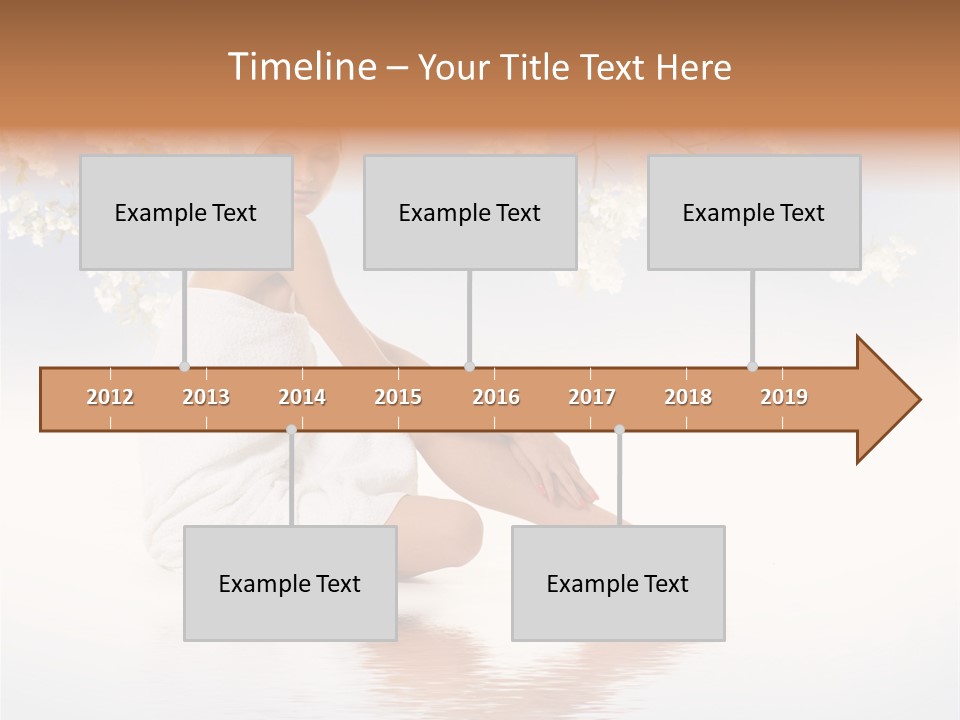 Timeline – Your Title Text Here

Example Text

Example Text

Example Text

2012 2013 2014 2015 2016 2017 2018 2019

Example Text

Example Text